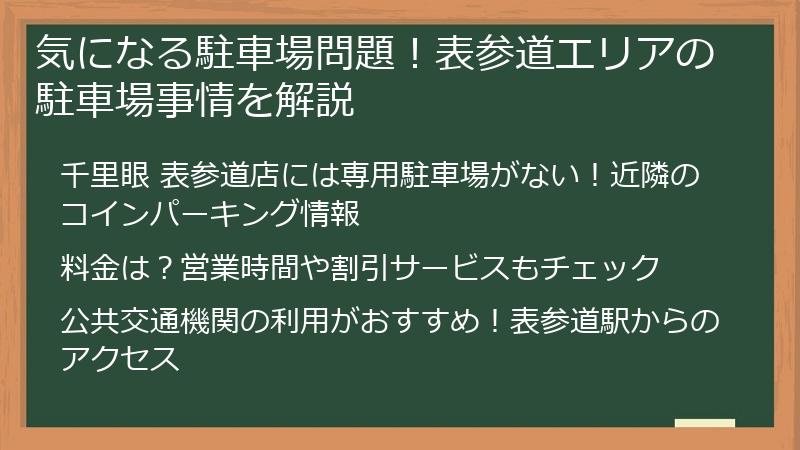 気になる駐車場問題！表参道エリアの駐車場事情を解説

千里眼 表参道店には専用駐車場がない！近隣のコインパーキング情報

料金は？営業時間や割引サービスもチェック

公共交通機関の利用がおすすめ！表参道駅からのアクセス